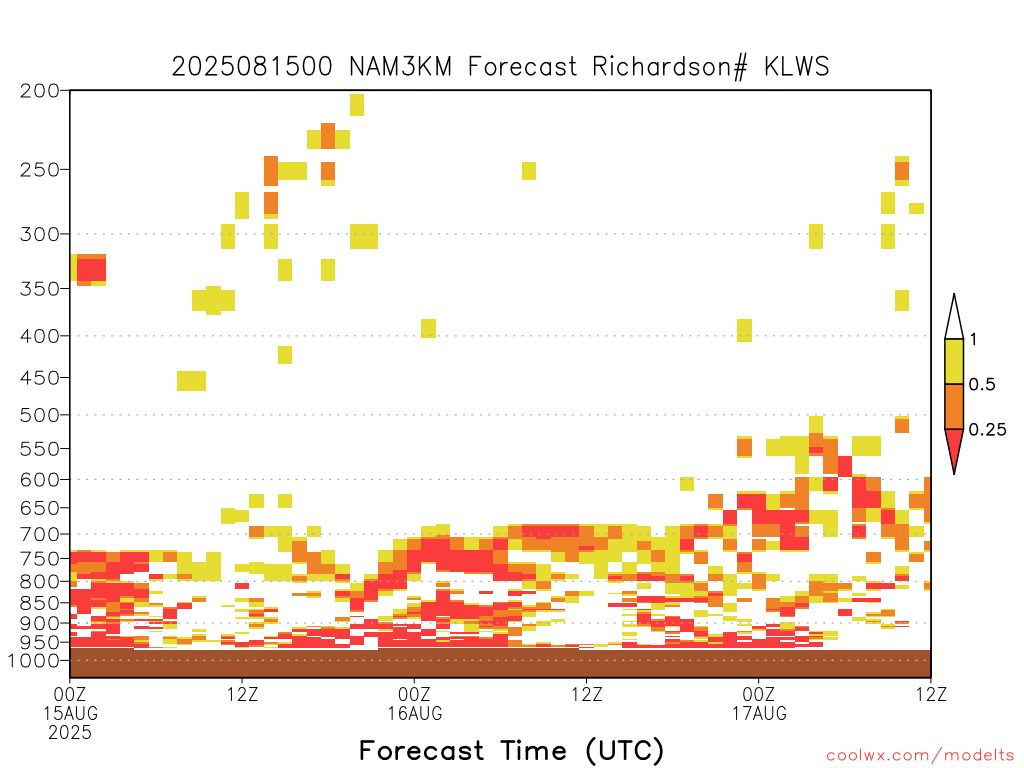 2025081500 NAM3KM Forecast Richardson# KLWS

200
250
300
350
400
450
500
550
600
650
700
750
800
850
900
950
1000

1
0.5
0.25

00Z
15AUG
2025
12Z
00Z
16AUG
12Z
00Z
17AUG
12Z

Forecast Time (UTC)

coolwx.com/modelts